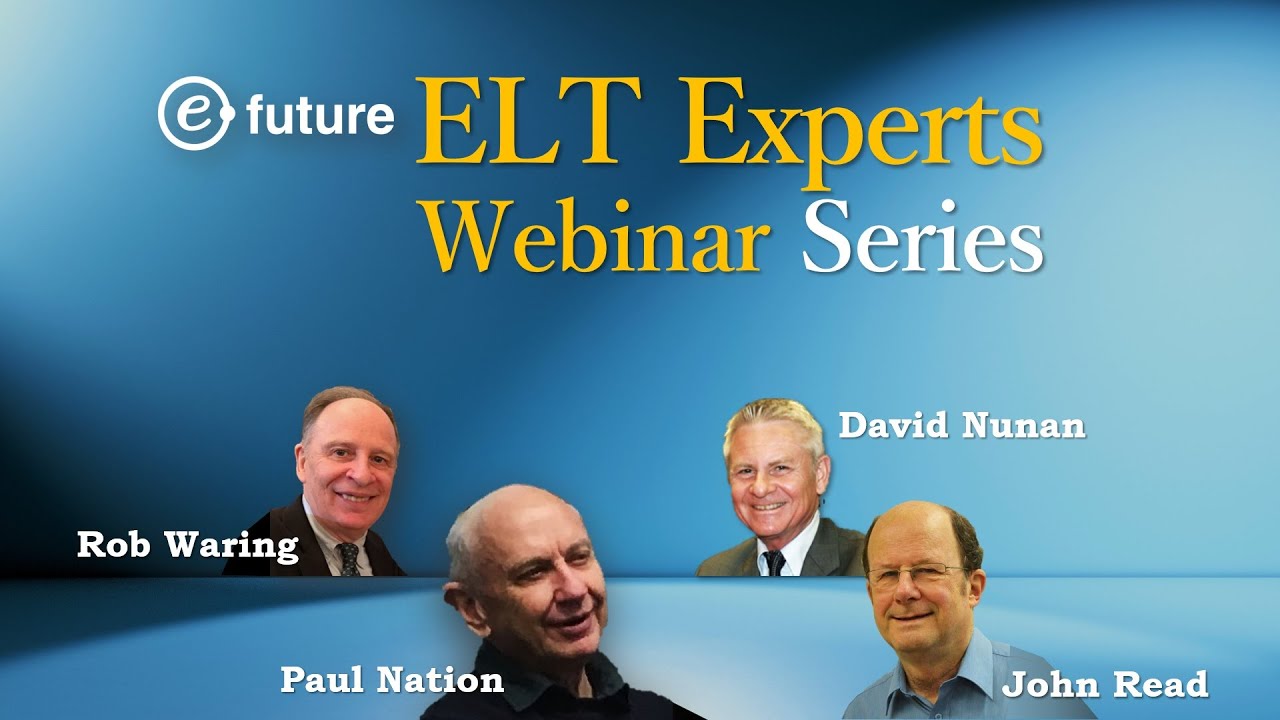 e future ELT Experts Webinar Series

David Nunan

Rob Waring

Paul Nation

John Read